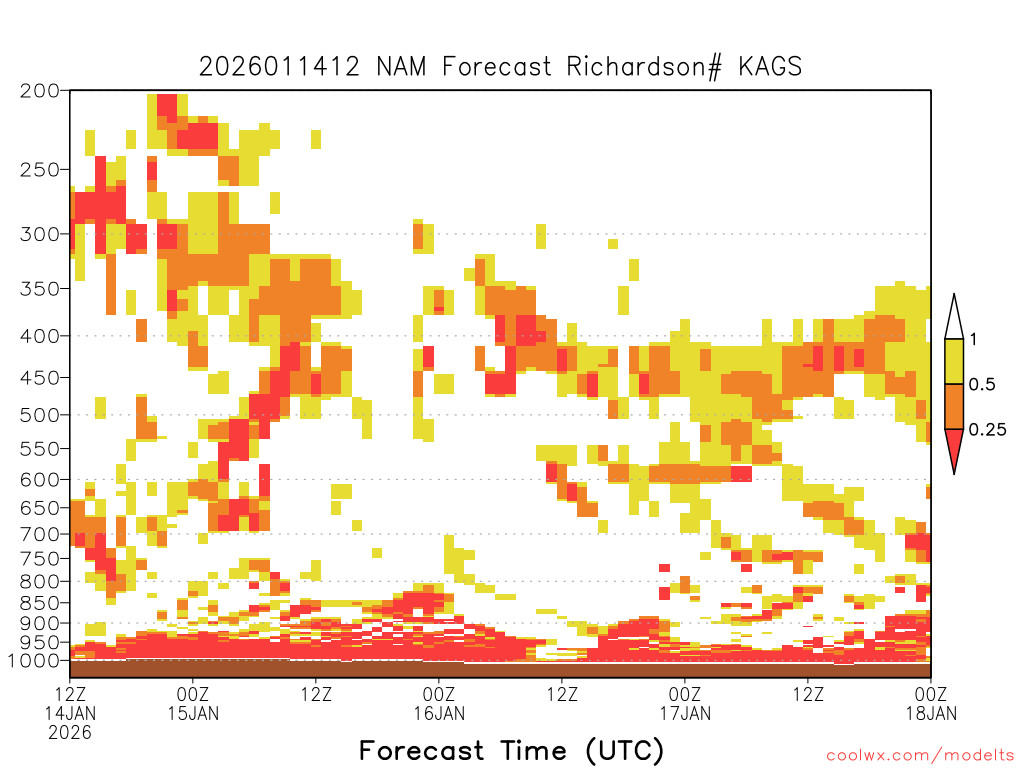 2026011412 NAM Forecast Richardson# KAGS

200
250
300
350
400
450
500
550
600
650
700
750
800
850
900
950
1000

1
0.5
0.25

12Z 14JAN 2026
00Z 15JAN
12Z
00Z 16JAN
12Z
00Z 17JAN
12Z
00Z 18JAN

Forecast Time (UTC)

coolwx.com/modelts